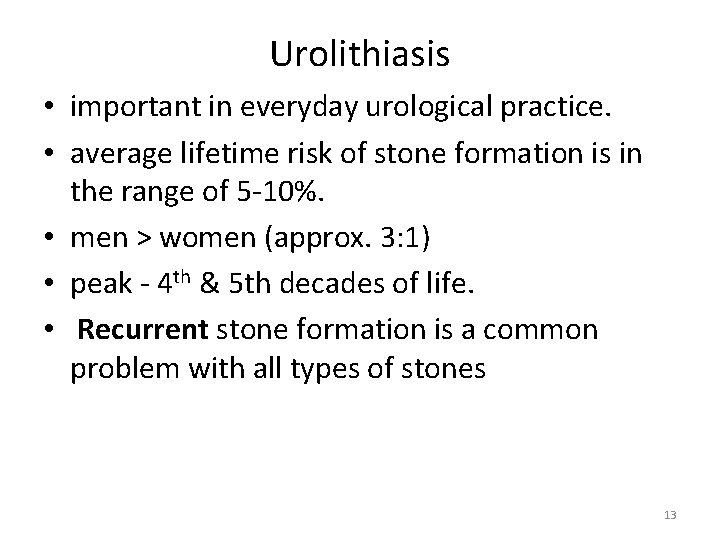 Urolithiasis

• important in everyday urological practice.
• average lifetime risk of stone formation is in the range of 5-10%.
• men > women (approx. 3:1)
• peak - 4$^{th}$ & 5th decades of life.
• **Recurrent** stone formation is a common problem with all types of stones

13